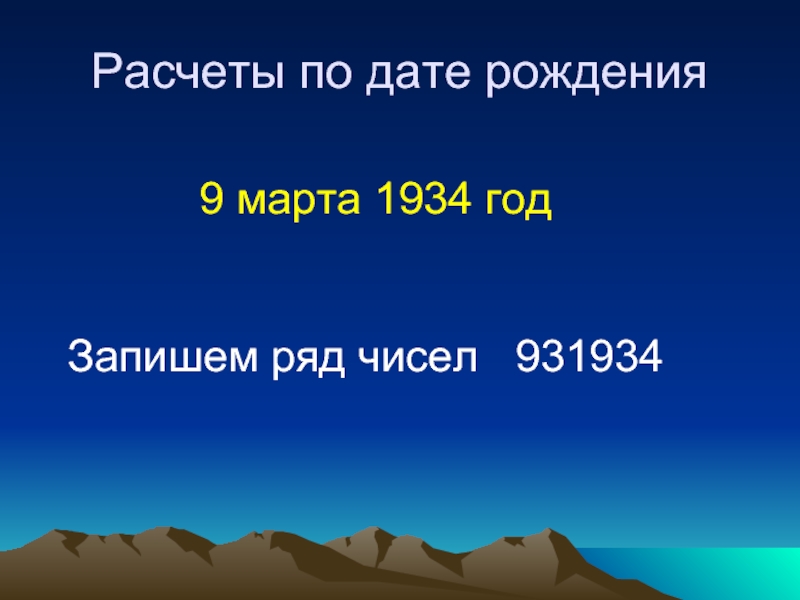 Расчеты по дате рождения

9 марта 1934 год

Запишем ряд чисел 931934